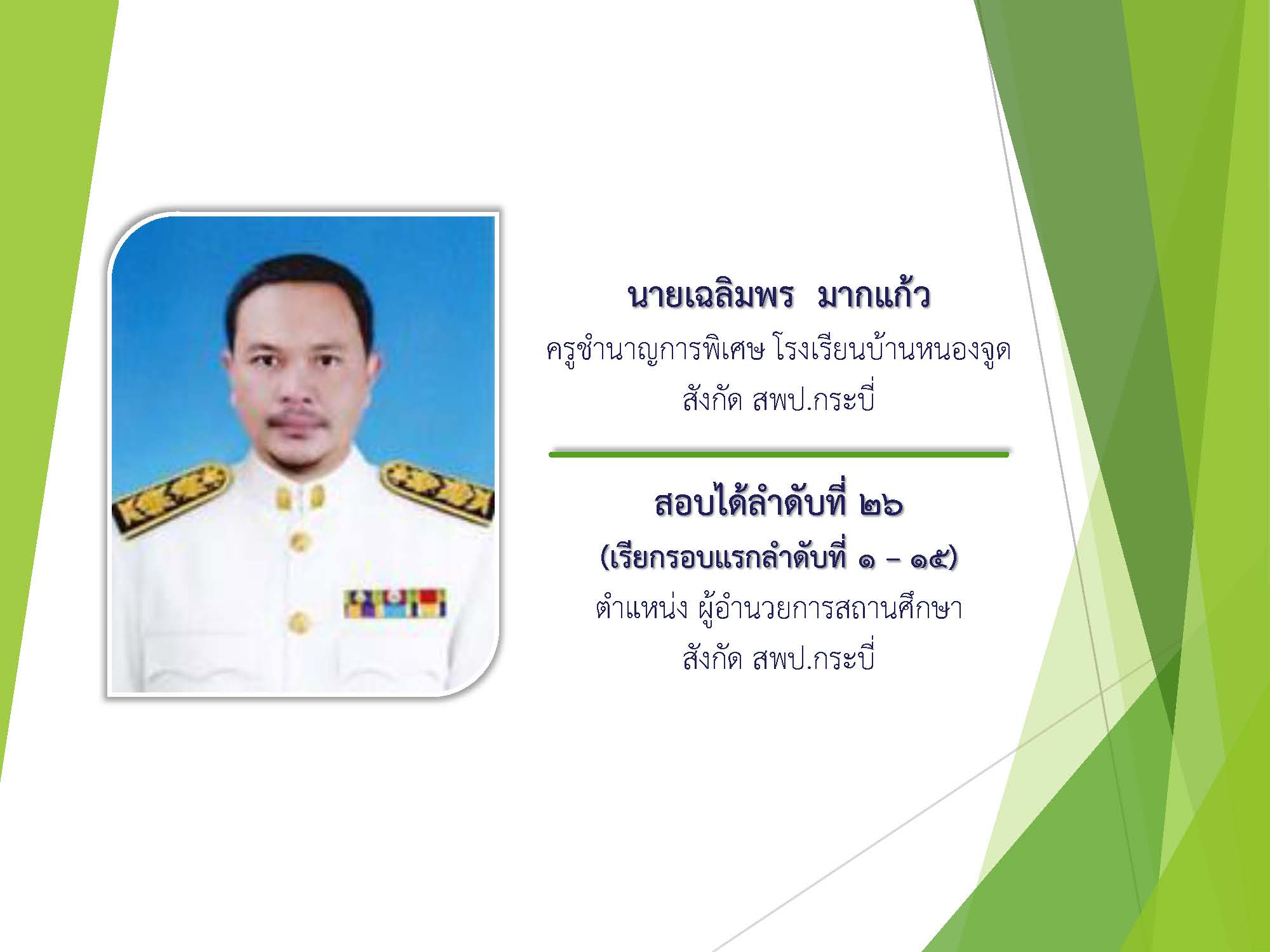 นายเฉลิมพร มากแก้ว
ครูชำนาญการพิเศษ โรงเรียนบ้านหนองจูด
สังกัด สพป.กระบี่

สอบได้ลำดับที่ ๒๖
(เรียกรอบแรกลำดับที่ ๑ – ๑๕)
ตำแหน่ง ผู้อำนวยการสถานศึกษา
สังกัด สพป.กระบี่